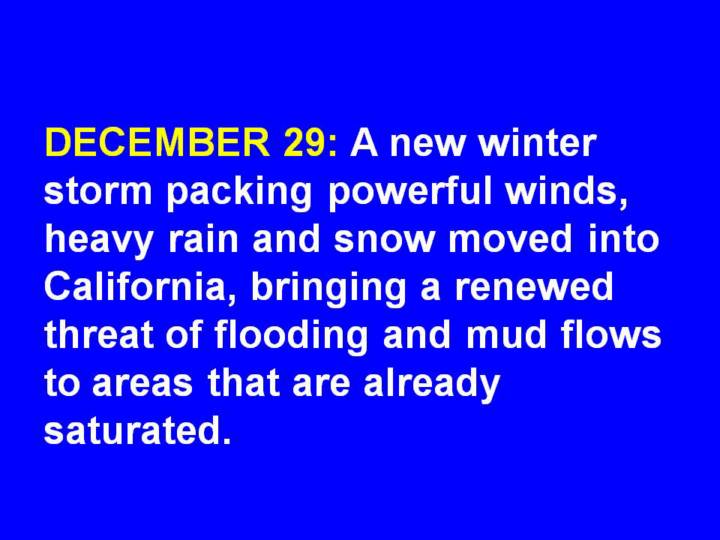 DECEMBER 29: A new winter storm packing powerful winds, heavy rain and snow moved into California, bringing a renewed threat of flooding and mud flows to areas that are already saturated.